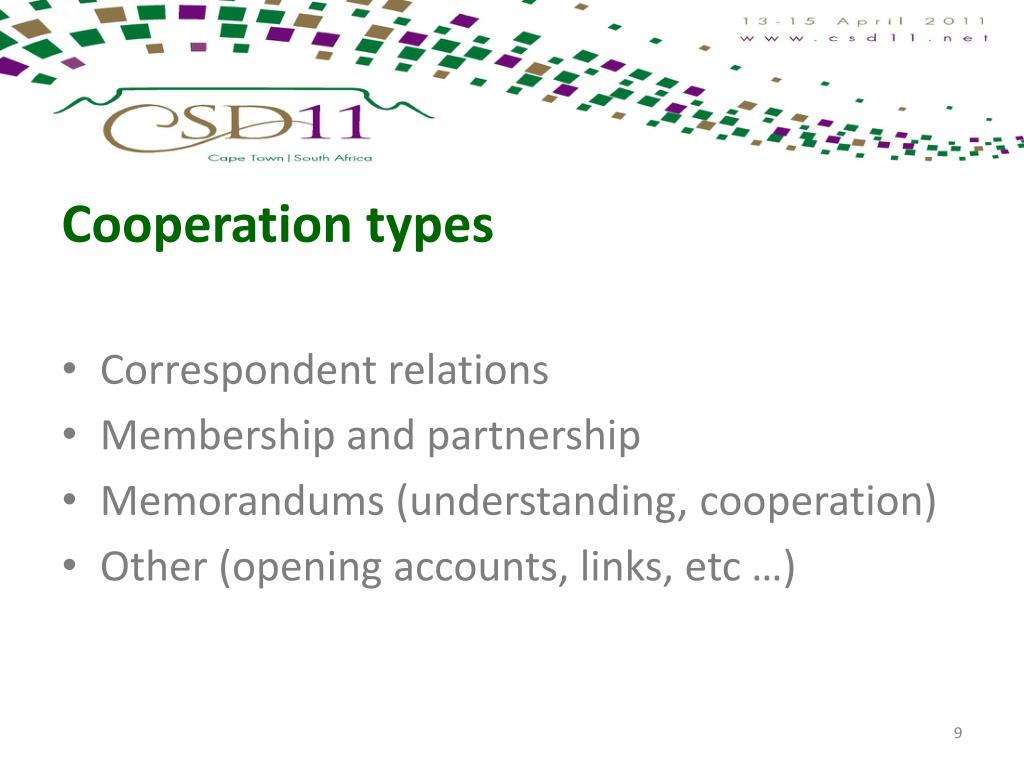 13-15 April 2011
www.csd11.net

CSD11
Cape Town | South Africa

Cooperation types

• Correspondent relations
• Membership and partnership
• Memorandums (understanding, cooperation)
• Other (opening accounts, links, etc …)

9